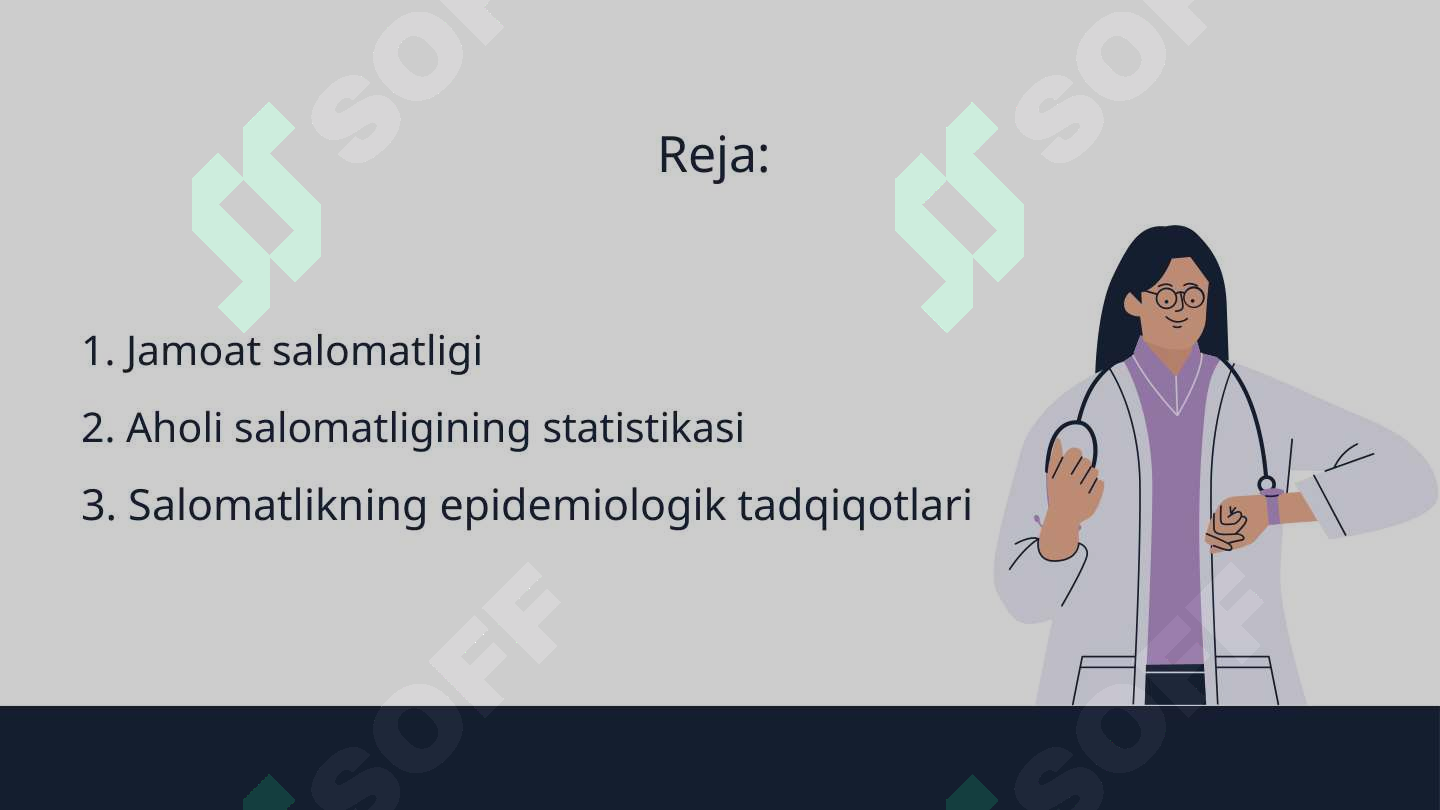 SOFF SOFF

Reja:

1. Jamoat salomatligi

2. Aholi salomatligining statistikasi

3. Salomatlikning epidemiologik tadqiqotlari

SOFF SOFF